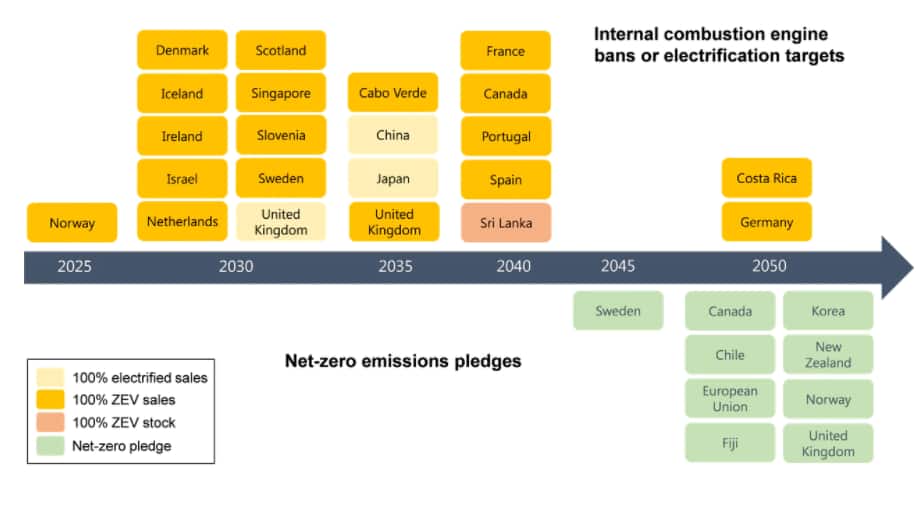 Internal combustion engine bans or electrification targets

Norway

Denmark
Iceland
Ireland
Israel
Netherlands

Scotland
Singapore
Slovenia
Sweden
United Kingdom

Cabo Verde
China
Japan
United Kingdom

France
Canada
Portugal
Spain
Sri Lanka

Costa Rica
Germany

2025
2030
2035
2040
2045
2050

Sweden

Canada
Chile
European Union
Fiji

Korea
New Zealand
Norway
United Kingdom

Net-zero emissions pledges

100% electrified sales
100% ZEV sales
100% ZEV stock
Net-zero pledge